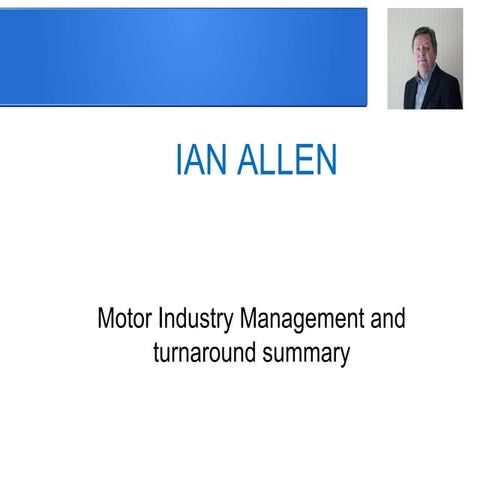 IAN ALLEN

Motor Industry Management and turnaround summary